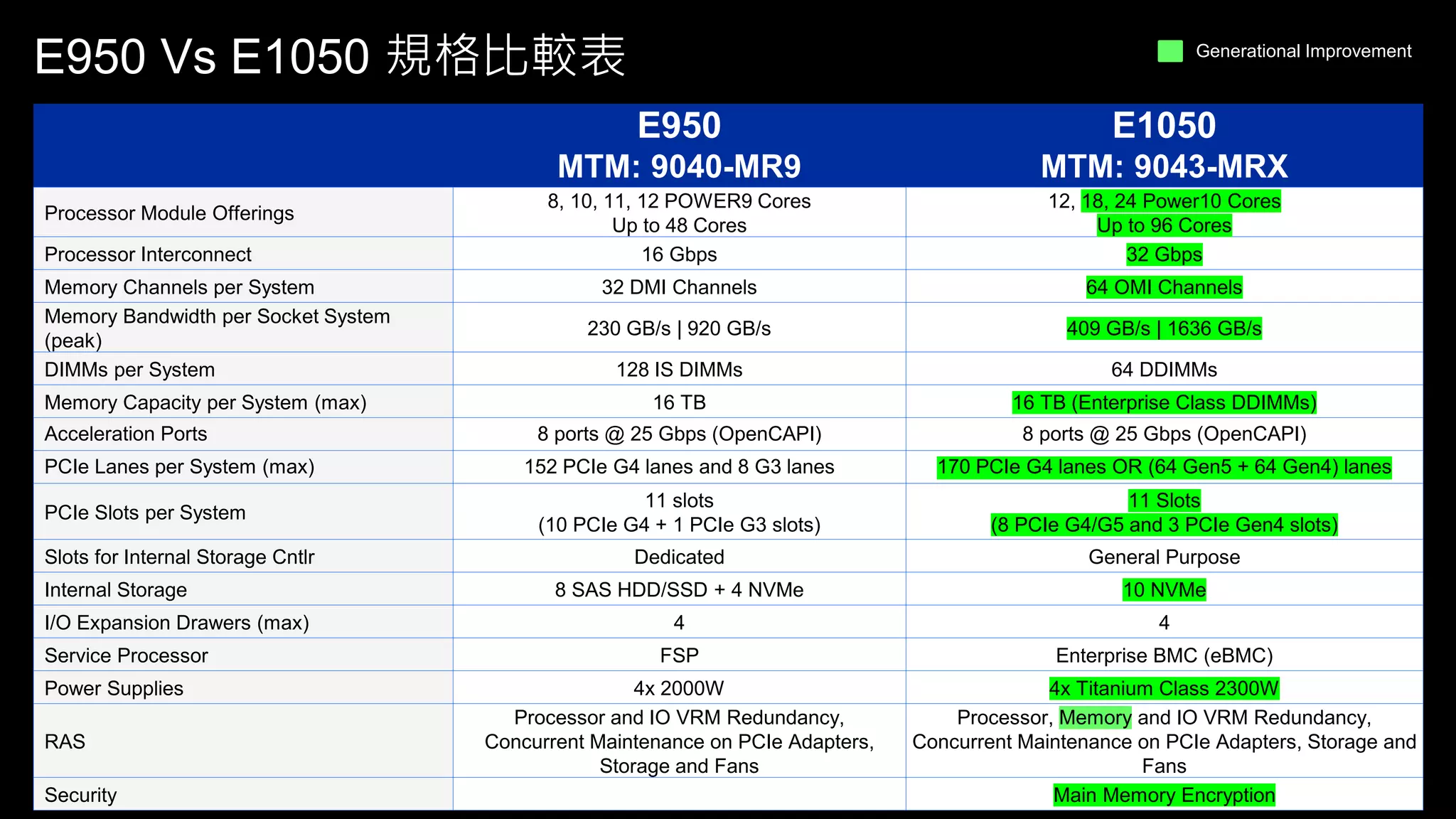 E950 Vs E1050 規格比較表

Generational Improvement

| | E950 MTM: 9040-MR9 | E1050 MTM: 9043-MRX |
|---|---|---|
| Processor Module Offerings | 8, 10, 11, 12 POWER9 Cores Up to 48 Cores | 12, 18, 24 Power10 Cores Up to 96 Cores |
| Processor Interconnect | 16 Gbps | 32 Gbps |
| Memory Channels per System | 32 DMI Channels | 64 OMI Channels |
| Memory Bandwidth per Socket System (peak) | 230 GB/s \| 920 GB/s | 409 GB/s \| 1636 GB/s |
| DIMMs per System | 128 IS DIMMs | 64 DDIMMs |
| Memory Capacity per System (max) | 16 TB | 16 TB (Enterprise Class DDIMMs) |
| Acceleration Ports | 8 ports @ 25 Gbps (OpenCAPI) | 8 ports @ 25 Gbps (OpenCAPI) |
| PCIe Lanes per System (max) | 152 PCIe G4 lanes and 8 G3 lanes | 170 PCIe G4 lanes OR (64 Gen5 + 64 Gen4) lanes |
| PCIe Slots per System | 11 slots (10 PCIe G4 + 1 PCIe G3 slots) | 11 Slots (8 PCIe G4/G5 and 3 PCIe Gen4 slots) |
| Slots for Internal Storage Cntlr | Dedicated | General Purpose |
| Internal Storage | 8 SAS HDD/SSD + 4 NVMe | 10 NVMe |
| I/O Expansion Drawers (max) | 4 | 4 |
| Service Processor | FSP | Enterprise BMC (eBMC) |
| Power Supplies | 4x 2000W | 4x Titanium Class 2300W |
| RAS | Processor and IO VRM Redundancy, Concurrent Maintenance on PCIe Adapters, Storage and Fans | Processor, Memory and IO VRM Redundancy, Concurrent Maintenance on PCIe Adapters, Storage and Fans |
| Security | | Main Memory Encryption |